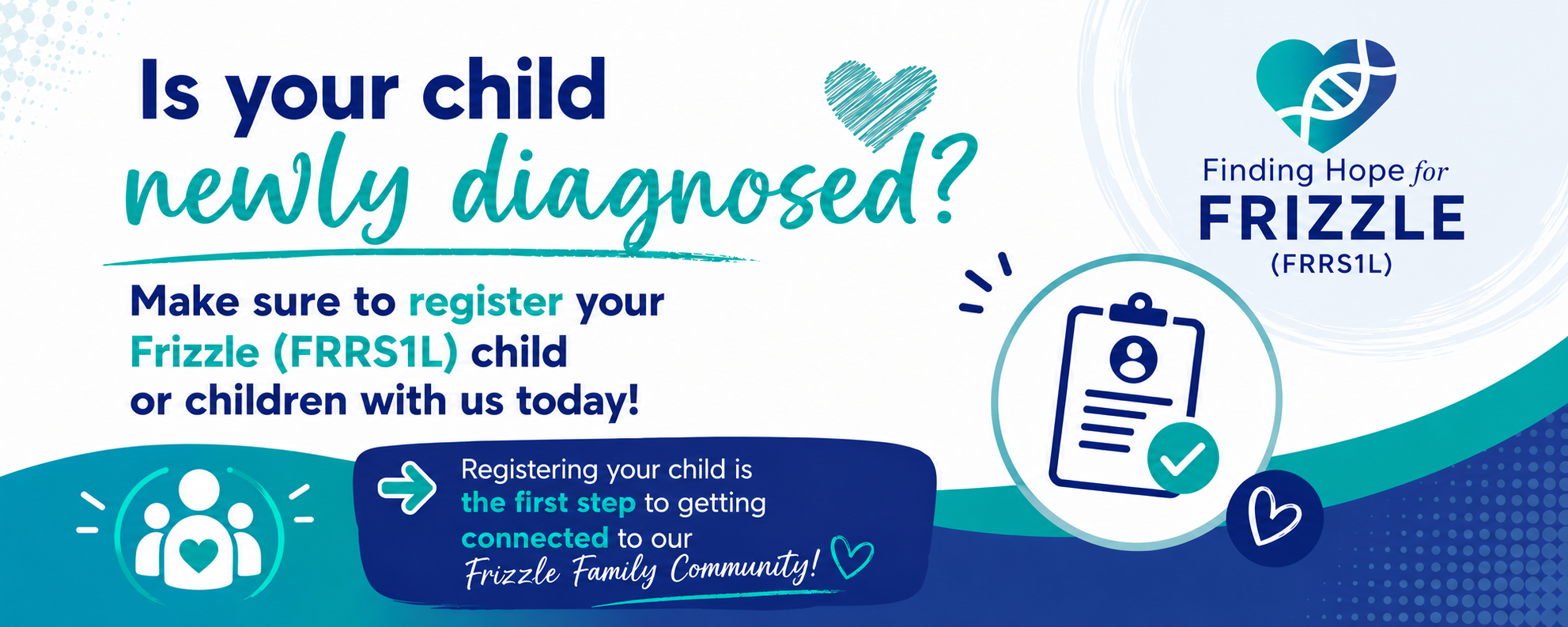 Is your child newly diagnosed?

Make sure to register your Frizzle (FRRS1L) child or children with us today!

Registering your child is the first step to getting connected to our Frizzle Family Community!

Finding Hope for FRIZZLE (FRRS1L)